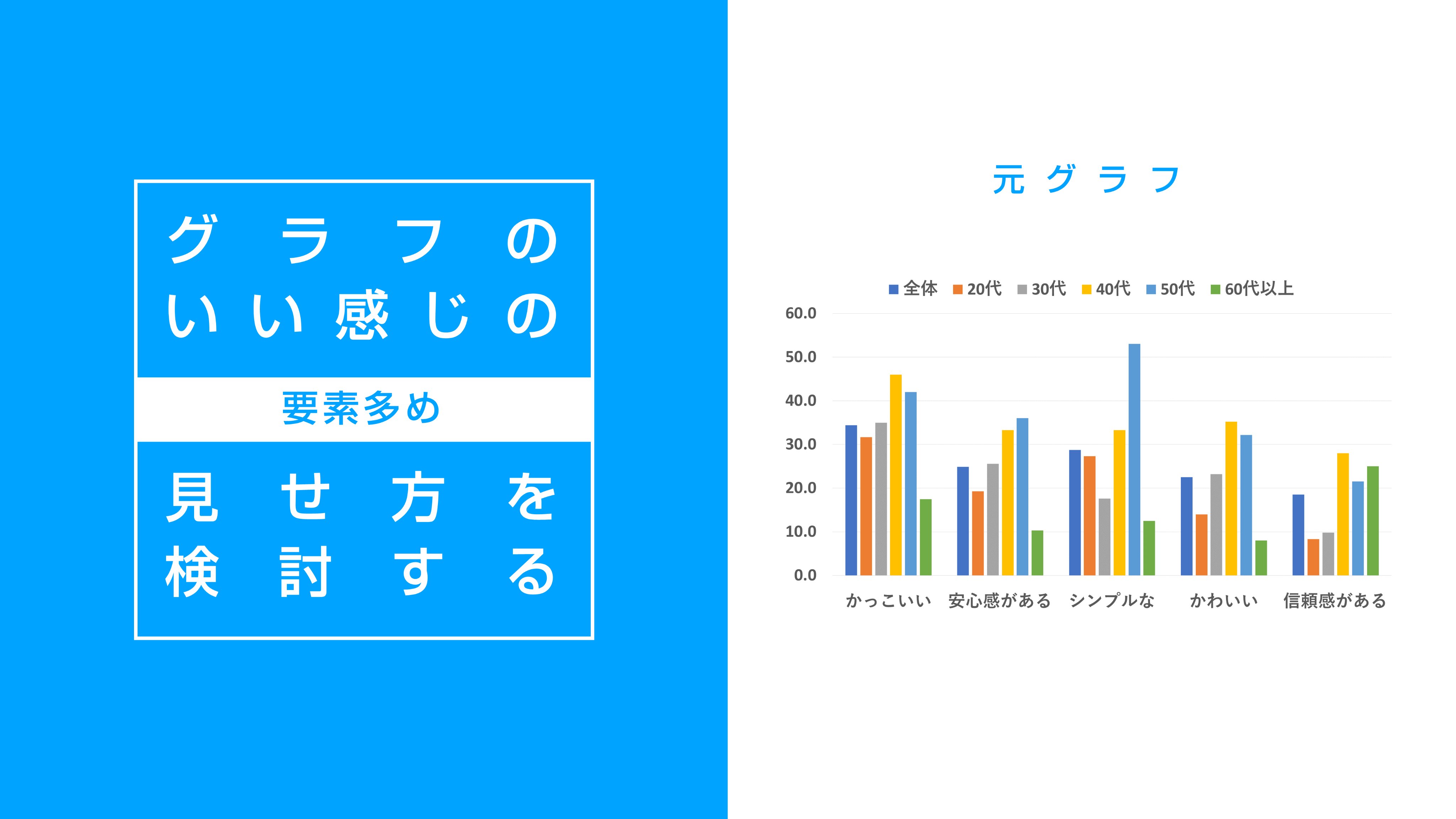 グラフの
いい感じの

要素多め

見せ方を
検討する

元グラフ

全体 20代 30代 40代 50代 60代以上

60.0
50.0
40.0
30.0
20.0
10.0
0.0

かっこいい 安心感がある シンプルな かわいい 信頼感がある